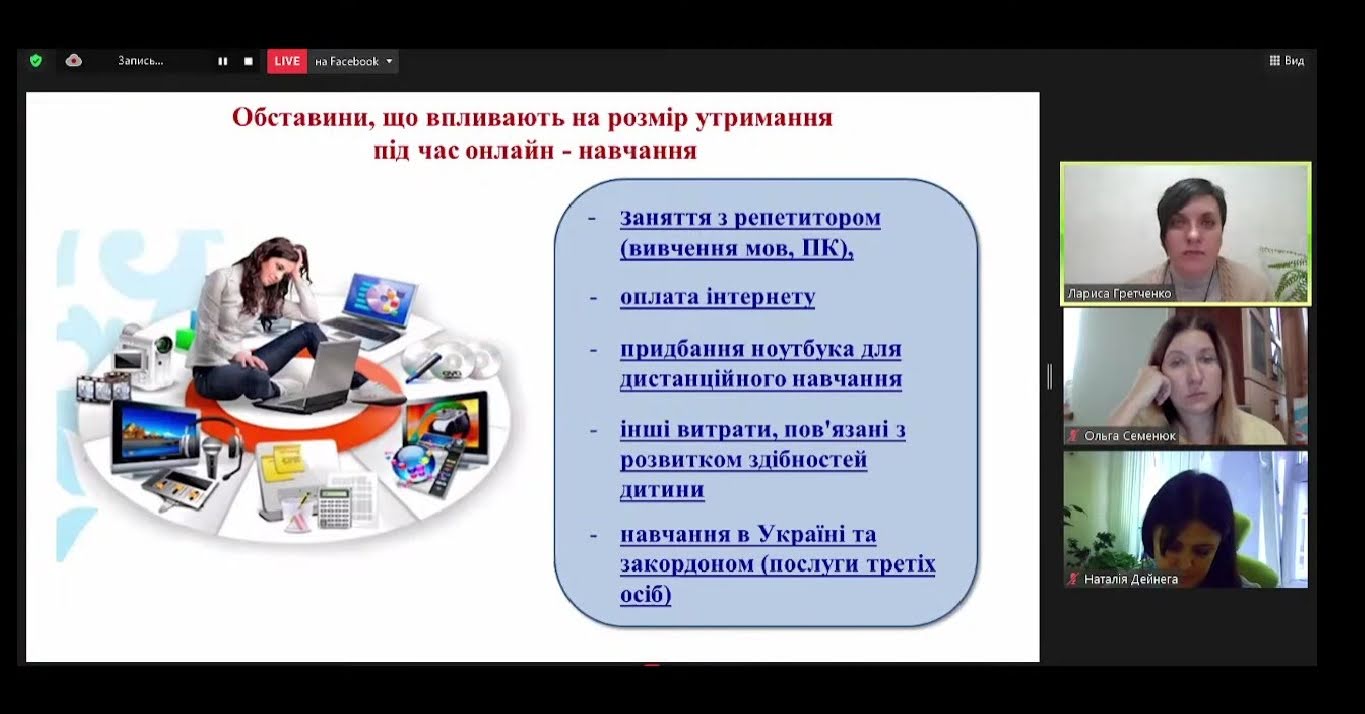 Запись...
LIVE на Facebook
Вид

Обставини, що впливають на розмір утримання під час онлайн - навчання

- Заняття з репетитором (вивчення мов, ПК),
- оплата інтернету
- придбання ноутбука для дистанційного навчання
- інші витрати, пов'язані з розвитком здібностей дитини
- навчання в Україні та закордоном (послуги третіх осіб)

Лариса Гретченко
Ольга Семенюк
Наталія Дейнега